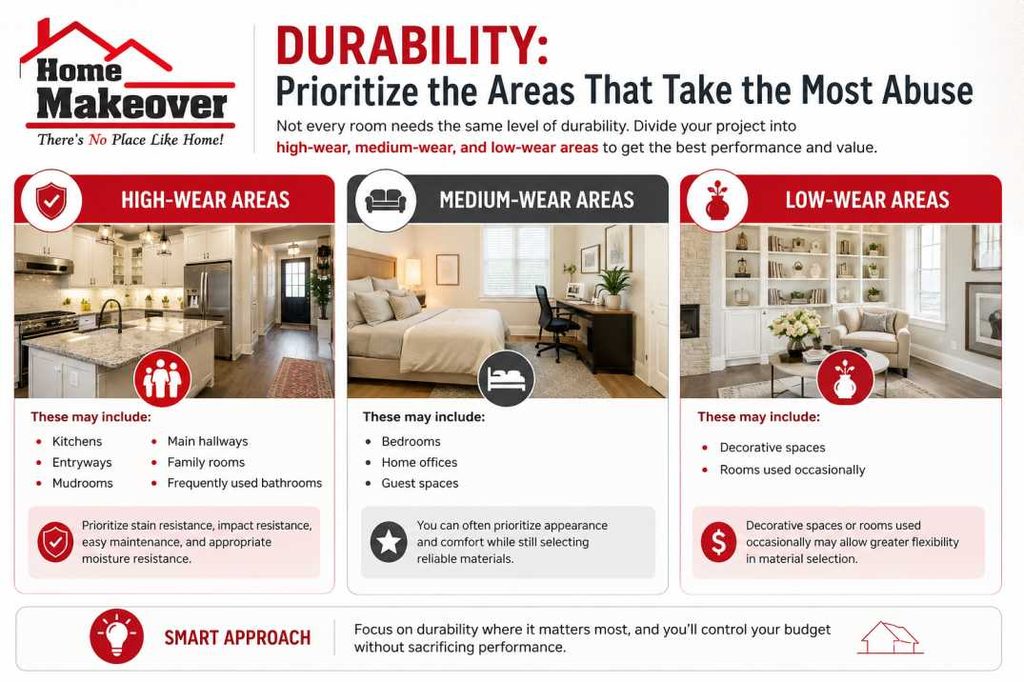 Home Makeover
There's No Place Like Home!

DURABILITY:
Prioritize the Areas That Take the Most Abuse

Not every room needs the same level of durability. Divide your project into high-wear, medium-wear, and low-wear areas to get the best performance and value.

HIGH-WEAR AREAS

These may include:
- Kitchens
- Entryways
- Mudrooms
- Main hallways
- Family rooms
- Frequently used bathrooms

Prioritize stain resistance, impact resistance, easy maintenance, and appropriate moisture resistance.

MEDIUM-WEAR AREAS

These may include:
- Bedrooms
- Home offices
- Guest spaces

You can often prioritize appearance and comfort while still selecting reliable materials.

LOW-WEAR AREAS

These may include:
- Decorative spaces
- Rooms used occasionally

Decorative spaces or rooms used occasionally may allow greater flexibility in material selection.

SMART APPROACH

Focus on durability where it matters most, and you'll control your budget without sacrificing performance.